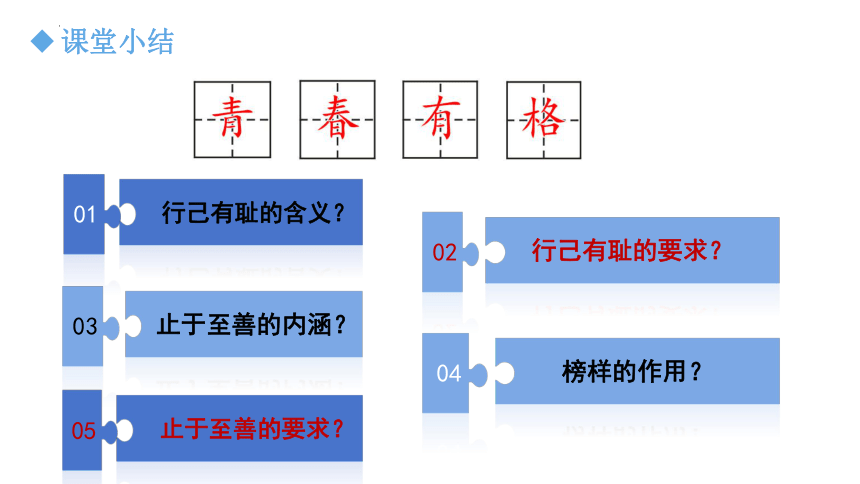 ◆ 课堂小结

青 春 有 格

01 行己有耻的含义？

02 行己有耻的要求？

03 止于至善的内涵？

04 榜样的作用？

05 止于至善的要求？